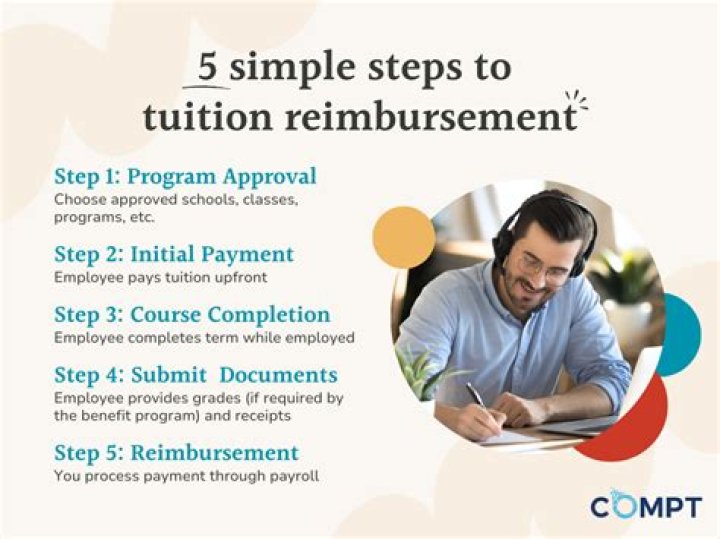 5 simple steps to tuition reimbursement

Step 1: Program Approval
Choose approved schools, classes, programs, etc.

Step 2: Initial Payment
Employee pays tuition upfront

Step 3: Course Completion
Employee completes term while employed

Step 4: Submit Documents
Employee provides grades (if required by the benefit program) and receipts

Step 5: Reimbursement
You process payment through payroll

COMPT